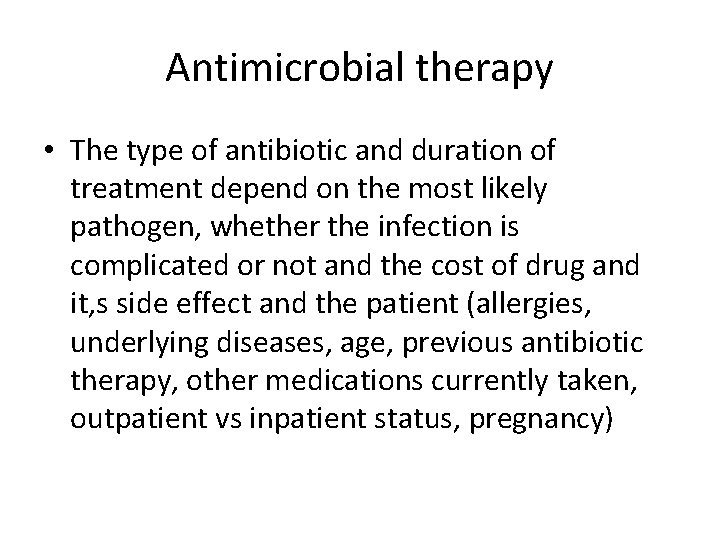 Antimicrobial therapy

• The type of antibiotic and duration of treatment depend on the most likely pathogen, whether the infection is complicated or not and the cost of drug and it,s side effect and the patient (allergies, underlying diseases, age, previous antibiotic therapy, other medications currently taken, outpatient vs inpatient status, pregnancy)